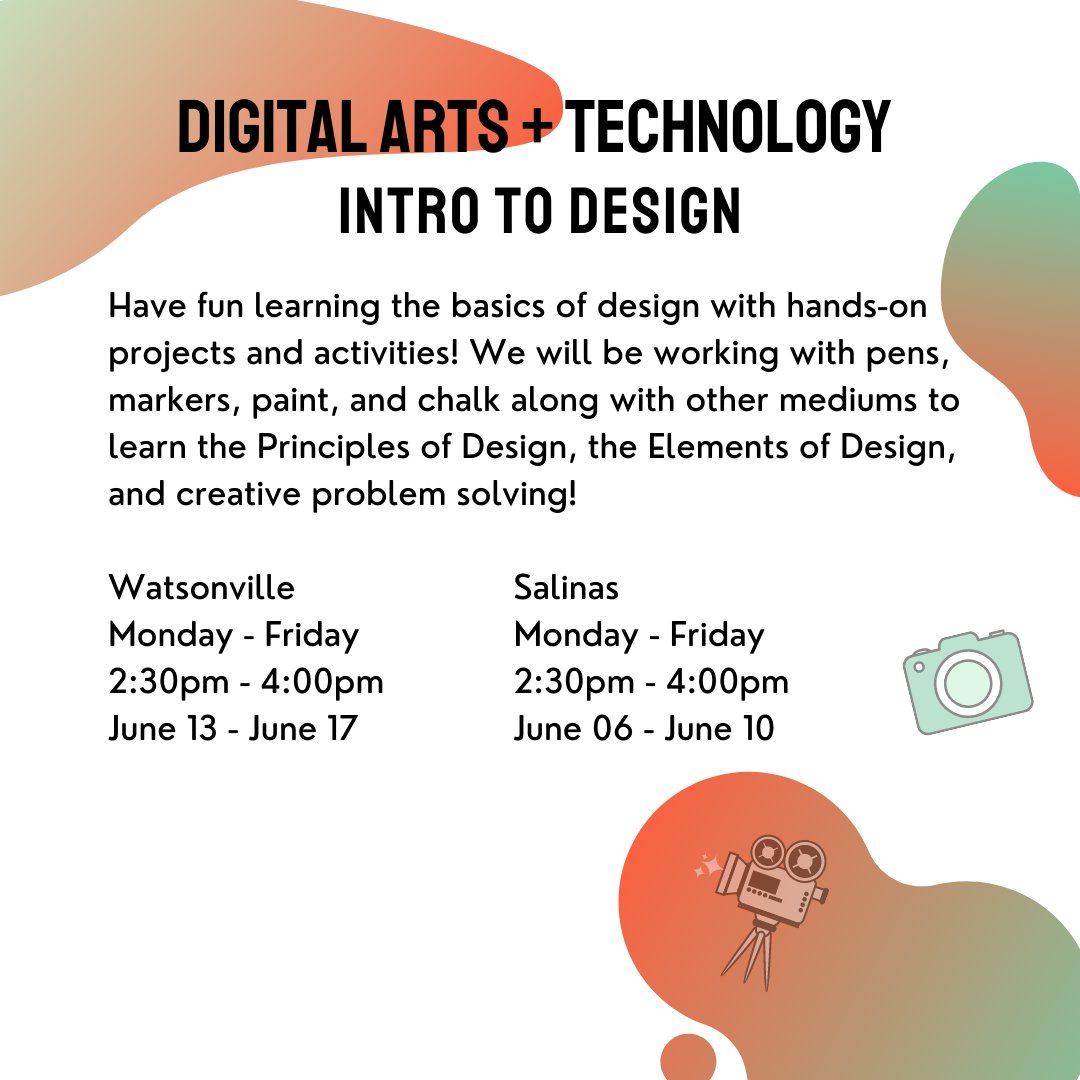 DIGITAL ARTS + TECHNOLOGY
INTRO TO DESIGN

Have fun learning the basics of design with hands-on projects and activities! We will be working with pens, markers, paint, and chalk along with other mediums to learn the Principles of Design, the Elements of Design, and creative problem solving!

Watsonville
Monday - Friday
2:30pm - 4:00pm
June 13 - June 17

Salinas
Monday - Friday
2:30pm - 4:00pm
June 06 - June 10